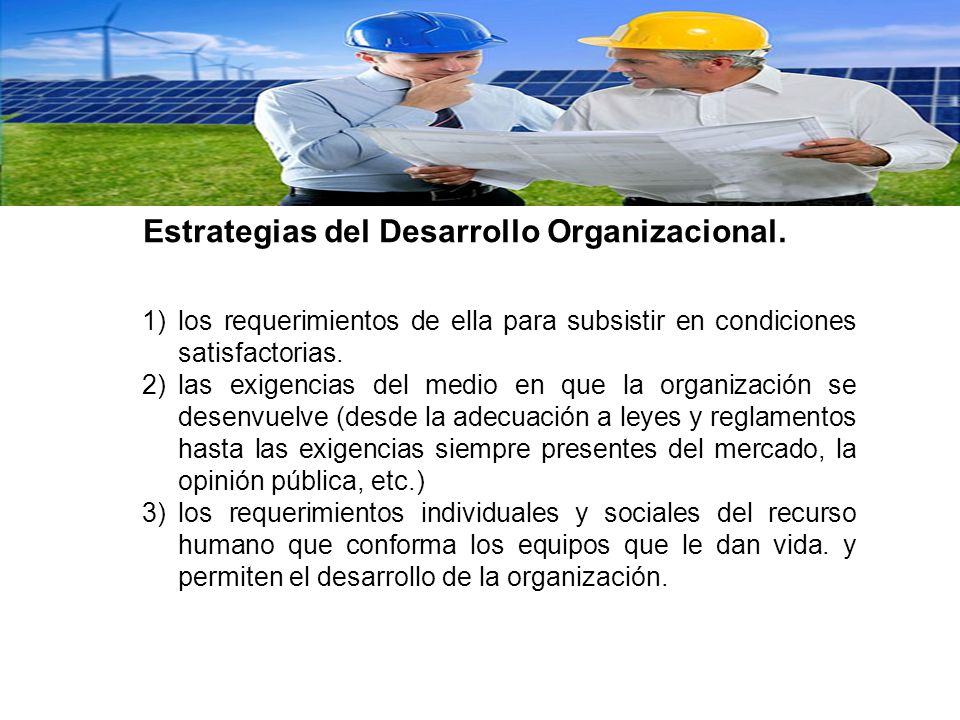 Estrategias del Desarrollo Organizacional.

1) los requerimientos de ella para subsistir en condiciones satisfactorias.
2) las exigencias del medio en que la organización se desenvuelve (desde la adecuación a leyes y reglamentos hasta las exigencias siempre presentes del mercado, la opinión pública, etc.)
3) los requerimientos individuales y sociales del recurso humano que conforma los equipos que le dan vida. y permiten el desarrollo de la organización.